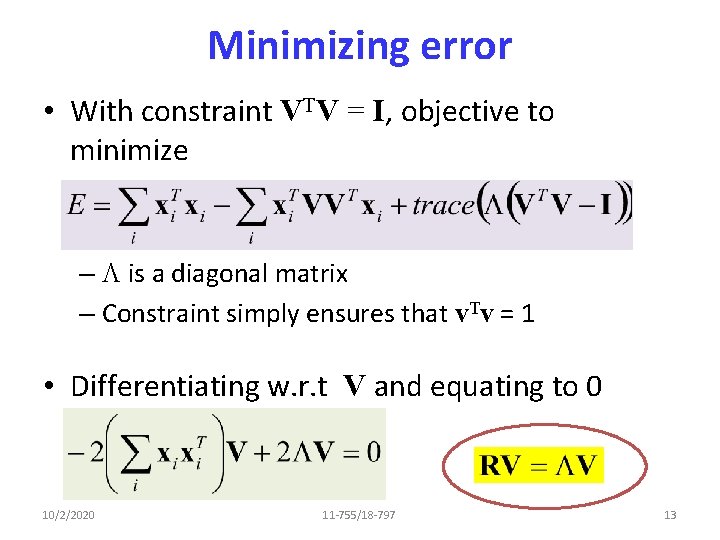 Minimizing error

• With constraint $\mathbf{V}^T\mathbf{V} = \mathbf{I}$, objective to minimize

$E = \sum_i \mathbf{x}_i^T \mathbf{x}_i - \sum_i \mathbf{x}_i^T \mathbf{V}\mathbf{V}^T \mathbf{x}_i + trace\left(\Lambda\left(\mathbf{V}^T\mathbf{V} - \mathbf{I}\right)\right)$

– $\Lambda$ is a diagonal matrix
– Constraint simply ensures that $\mathbf{v}^T\mathbf{v} = 1$

• Differentiating w.r.t $\mathbf{V}$ and equating to 0

$-2\left(\sum_i \mathbf{x}_i \mathbf{x}_i^T\right)\mathbf{V} + 2\Lambda\mathbf{V} = 0$

$\mathbf{RV} = \Lambda\mathbf{V}$

10/2/2020 11-755/18-797 13